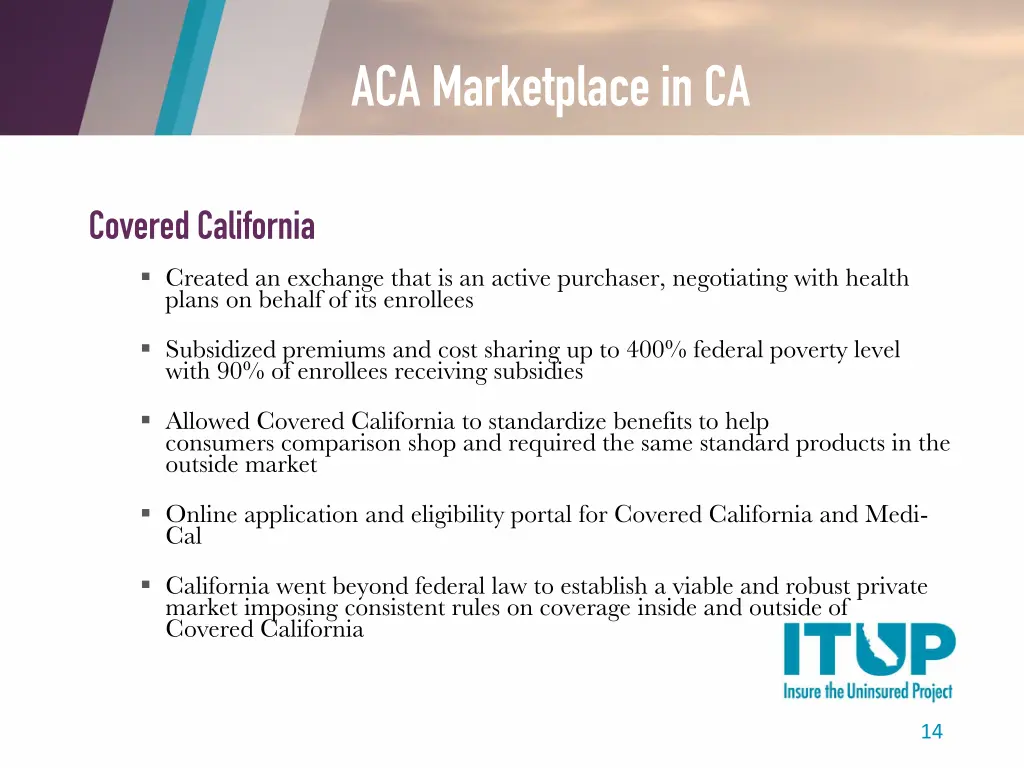 ACA Marketplace in CA

Covered California

▪ Created an exchange that is an active purchaser, negotiating with health plans on behalf of its enrollees

▪ Subsidized premiums and cost sharing up to 400% federal poverty level with 90% of enrollees receiving subsidies

▪ Allowed Covered California to standardize benefits to help consumers comparison shop and required the same standard products in the outside market

▪ Online application and eligibility portal for Covered California and Medi-Cal

▪ California went beyond federal law to establish a viable and robust private market imposing consistent rules on coverage inside and outside of Covered California

ITUP
Insure the Uninsured Project

14